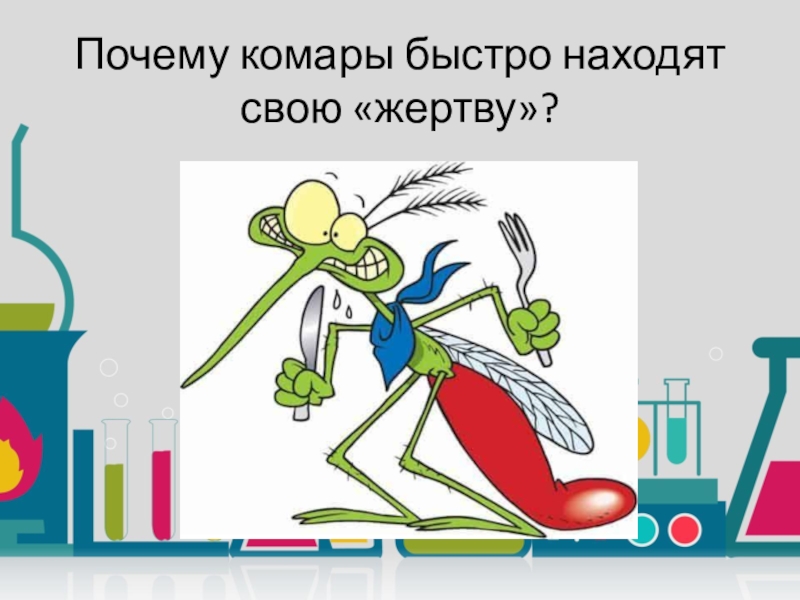 Почему комары быстро находят свою «жертву»?